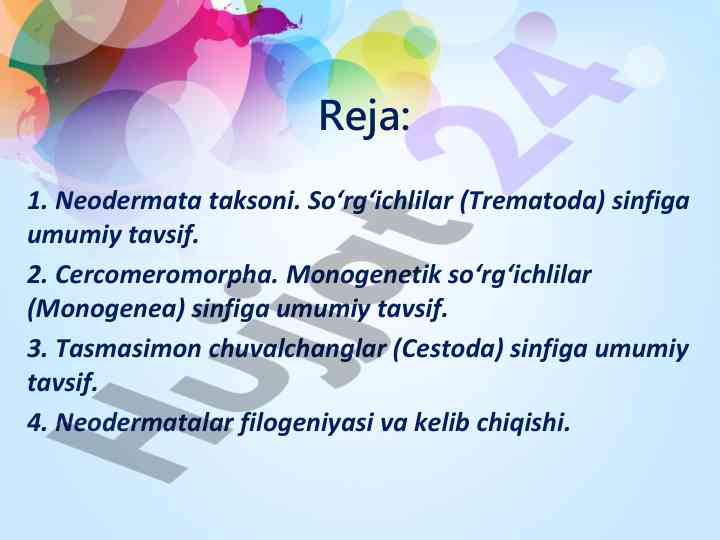 Reja:

1. Neodermata taksoni. So‘rg‘ichlilar (Trematoda) sinfiga umumiy tavsif.

2. Cercomeromorpha. Monogenetik so‘rg‘ichlilar (Monogenea) sinfiga umumiy tavsif.

3. Tasmasimon chuvalchanglar (Cestoda) sinfiga umumiy tavsif.

4. Neodermatalar filogeniyasi va kelib chiqishi.

Hujjat24